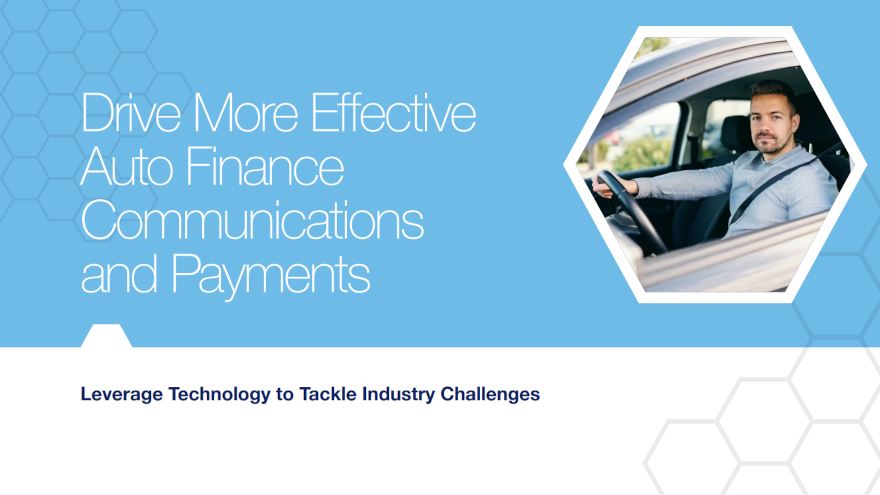 Drive More Effective Auto Finance Communications and Payments

Leverage Technology to Tackle Industry Challenges